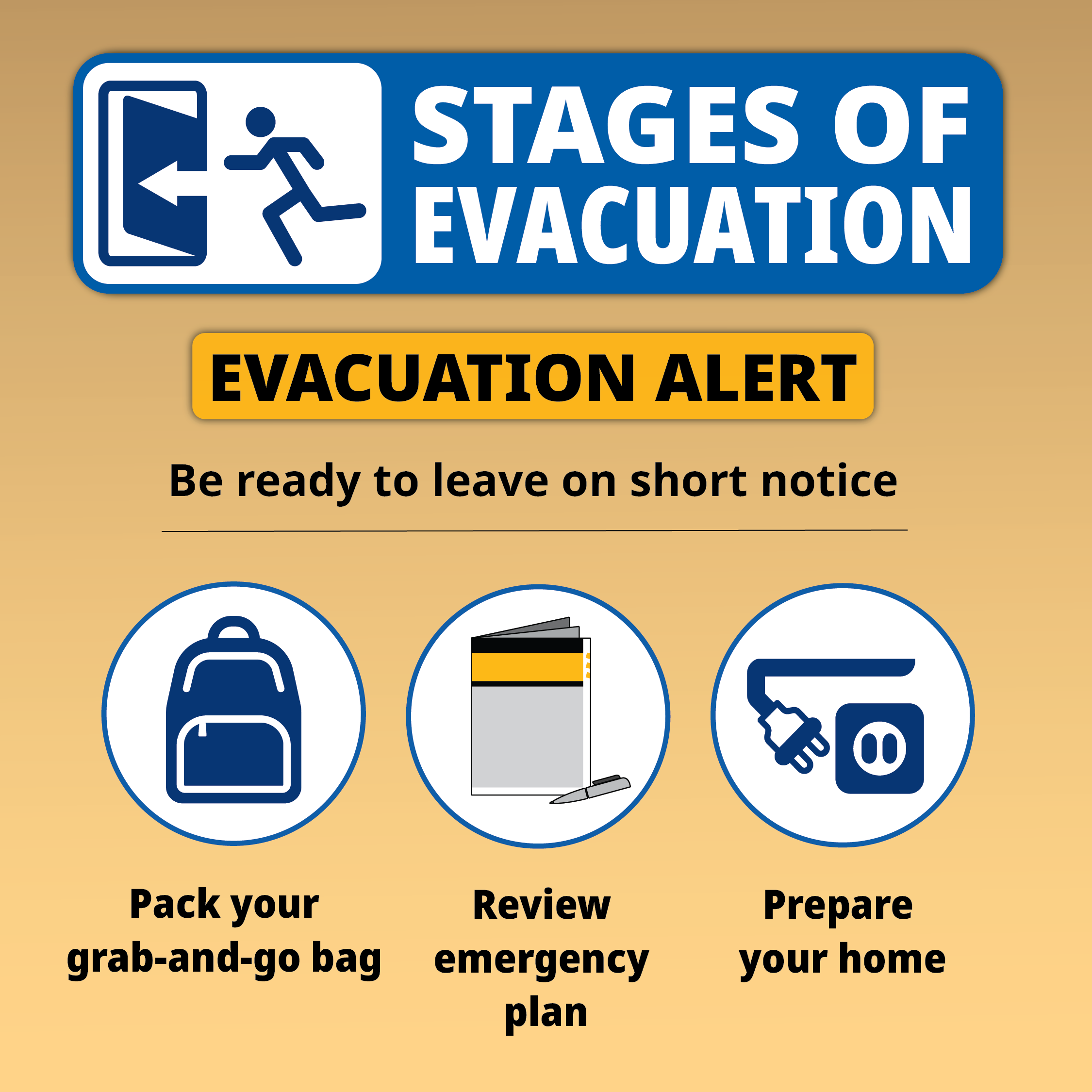 STAGES OF EVACUATION

EVACUATION ALERT

Be ready to leave on short notice

Pack your grab-and-go bag

Review emergency plan

Prepare your home